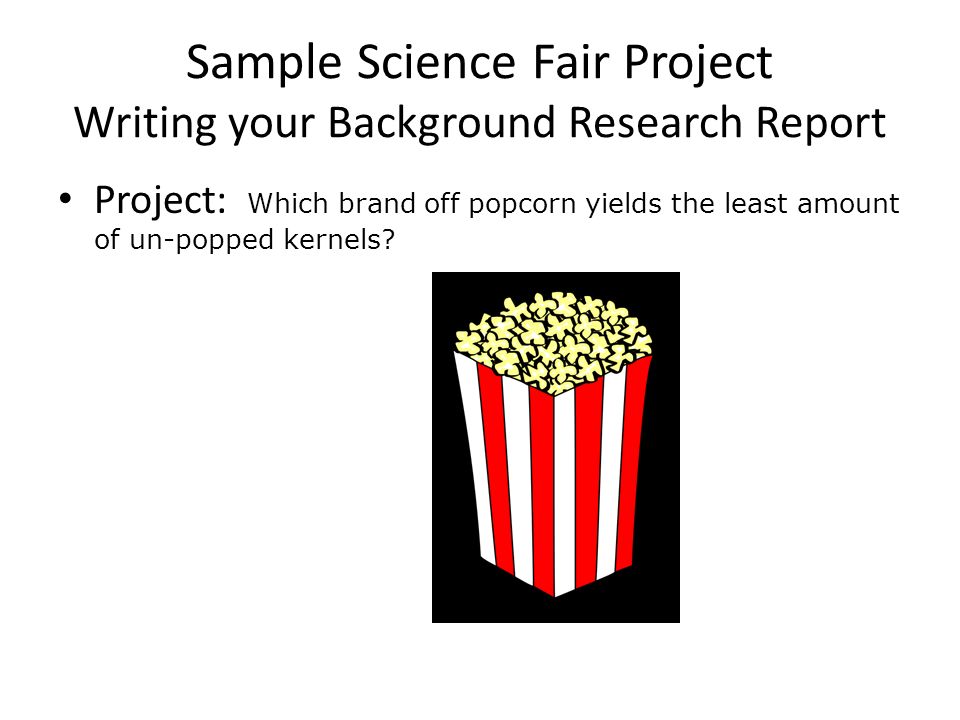 Sample Science Fair Project
Writing your Background Research Report

• Project: Which brand off popcorn yields the least amount of un-popped kernels?